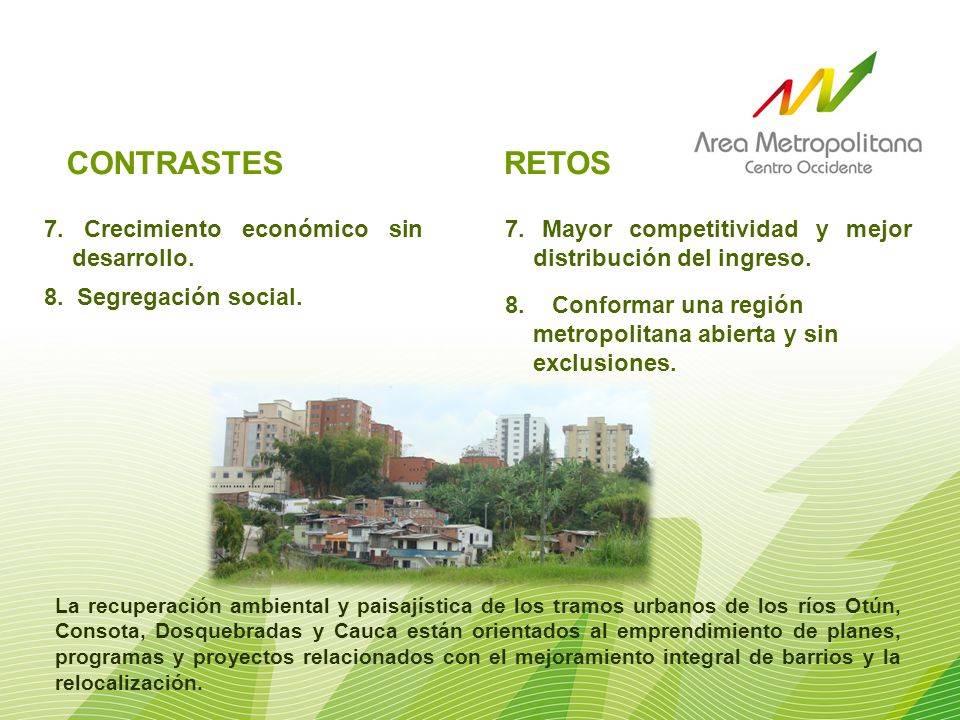 Area Metropolitana
Centro Occidente

CONTRASTES

7. Crecimiento económico sin desarrollo.

8. Segregación social.

RETOS

7. Mayor competitividad y mejor distribución del ingreso.

8. Conformar una región metropolitana abierta y sin exclusiones.

La recuperación ambiental y paisajística de los tramos urbanos de los ríos Otún, Consota, Dosquebradas y Cauca están orientados al emprendimiento de planes, programas y proyectos relacionados con el mejoramiento integral de barrios y la relocalización.